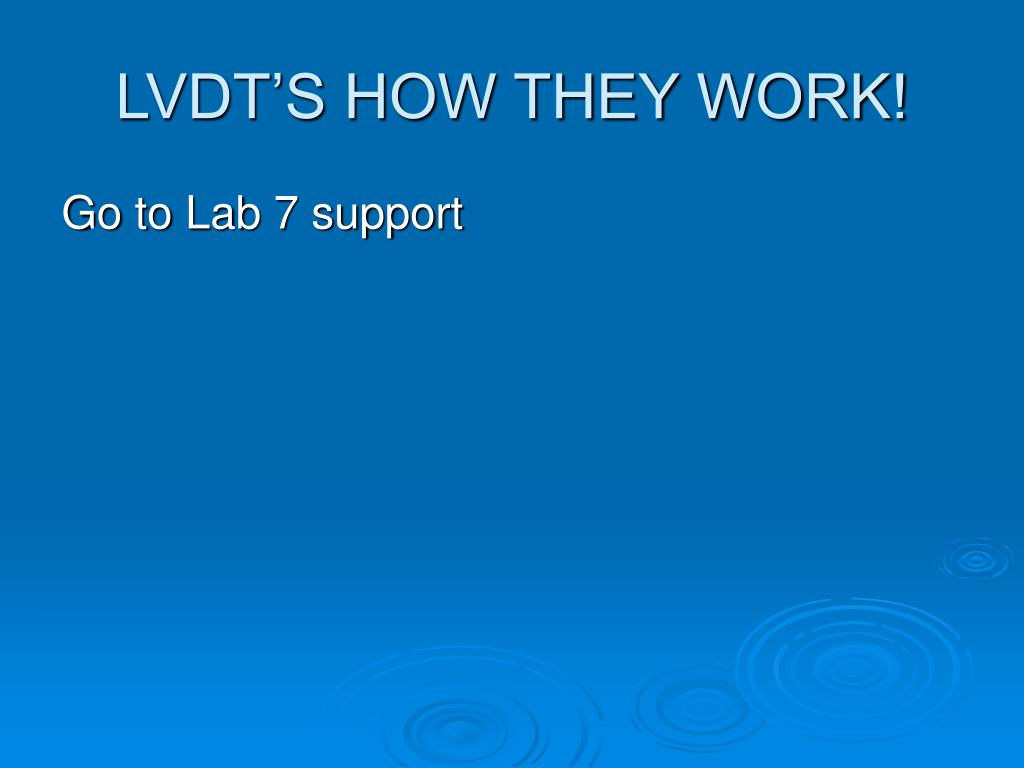 LVDT’S HOW THEY WORK!

Go to Lab 7 support